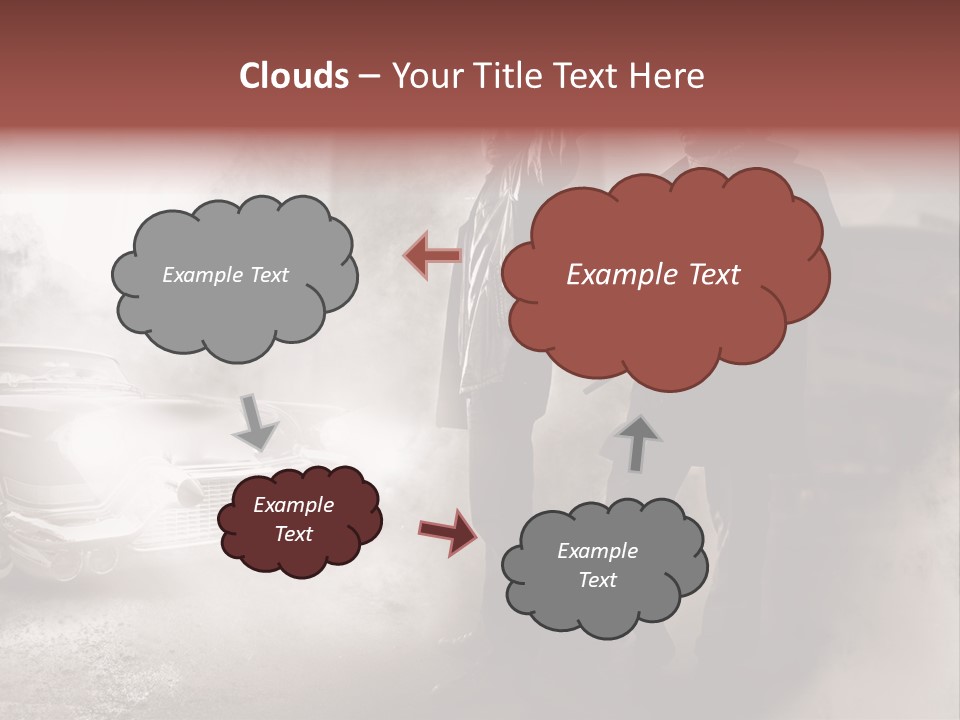 Clouds – Your Title Text Here

Example Text

Example Text

Example Text

Example Text